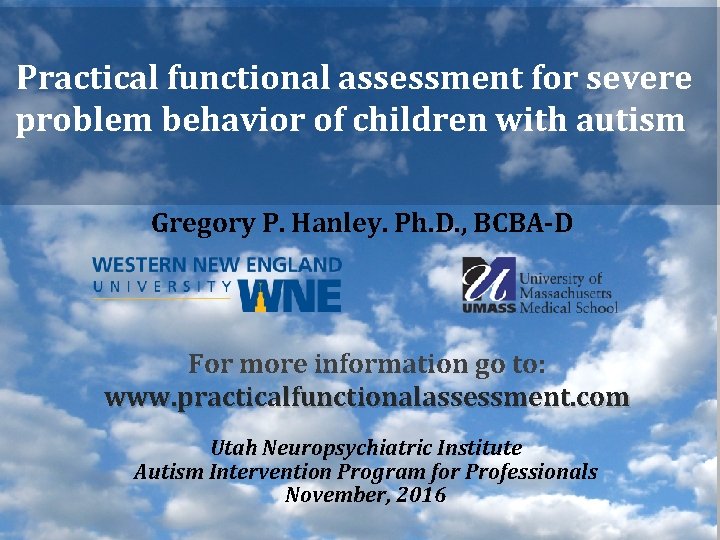 Practical functional assessment for severe problem behavior of children with autism

Gregory P. Hanley. Ph.D., BCBA-D

WESTERN NEW ENGLAND UNIVERSITY WNE

UMASS University of Massachusetts Medical School

For more information go to:
www.practicalfunctionalassessment.com

Utah Neuropsychiatric Institute
Autism Intervention Program for Professionals
November, 2016